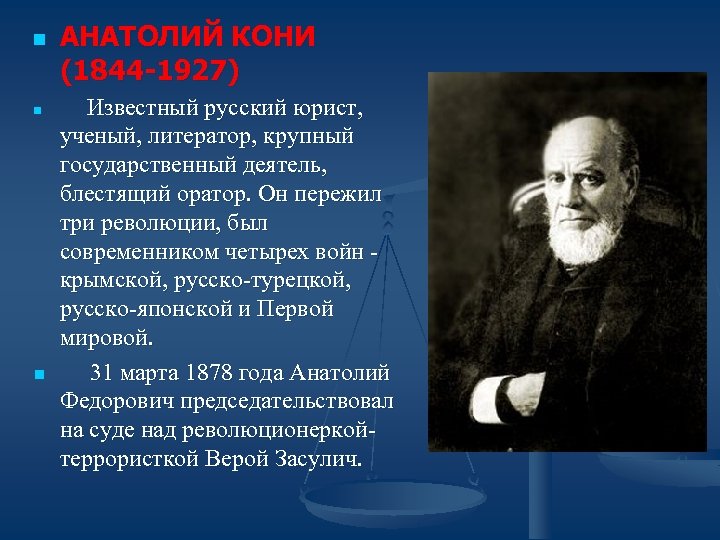 АНАТОЛИЙ КОНИ (1844-1927)

Известный русский юрист, ученый, литератор, крупный государственный деятель, блестящий оратор. Он пережил три революции, был современником четырех войн - крымской, русско-турецкой, русско-японской и Первой мировой.

31 марта 1878 года Анатолий Федорович председательствовал на суде над революционеркой-террористкой Верой Засулич.